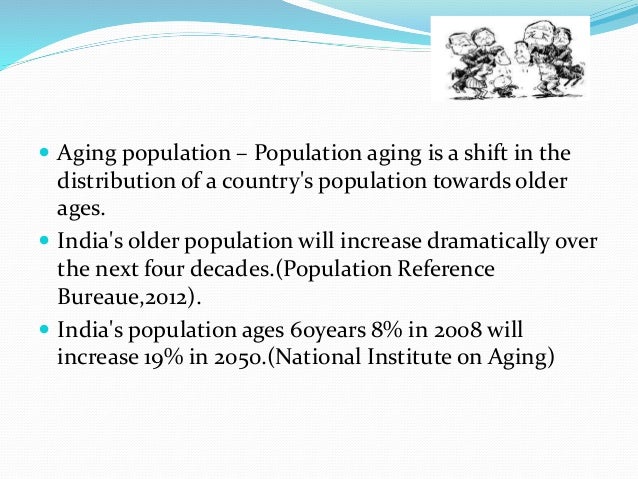 - Aging population – Population aging is a shift in the distribution of a country's population towards older ages.
- India's older population will increase dramatically over the next four decades.(Population Reference Bureaue,2012).
- India's population ages 60years 8% in 2008 will increase 19% in 2050.(National Institute on Aging)